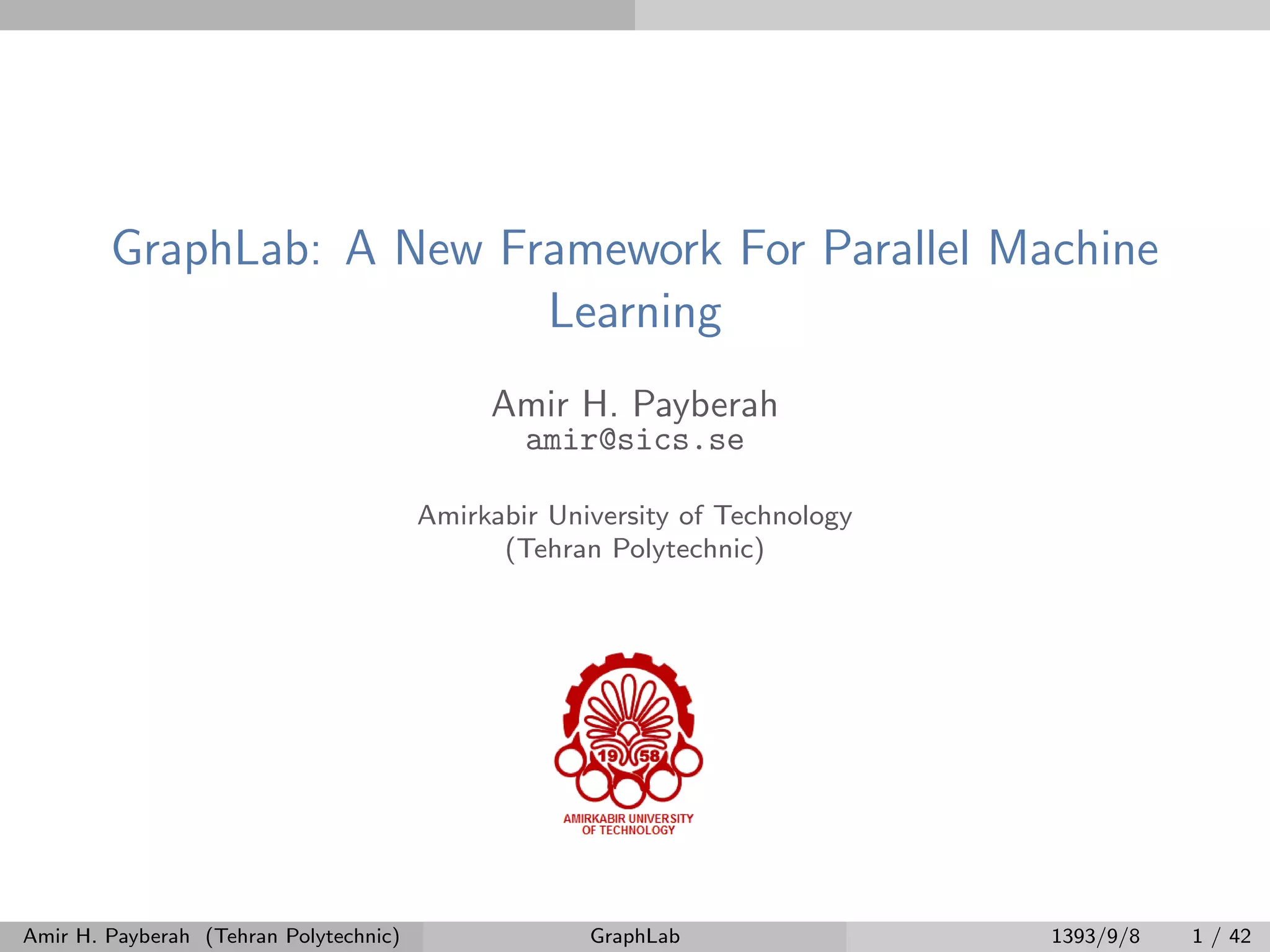 GraphLab: A New Framework For Parallel Machine Learning

Amir H. Payberah
amir@sics.se

Amirkabir University of Technology
(Tehran Polytechnic)

19 58
AMIRKABIR UNIVERSITY OF TECHNOLOGY

Amir H. Payberah (Tehran Polytechnic) GraphLab 1393/9/8 1 / 42